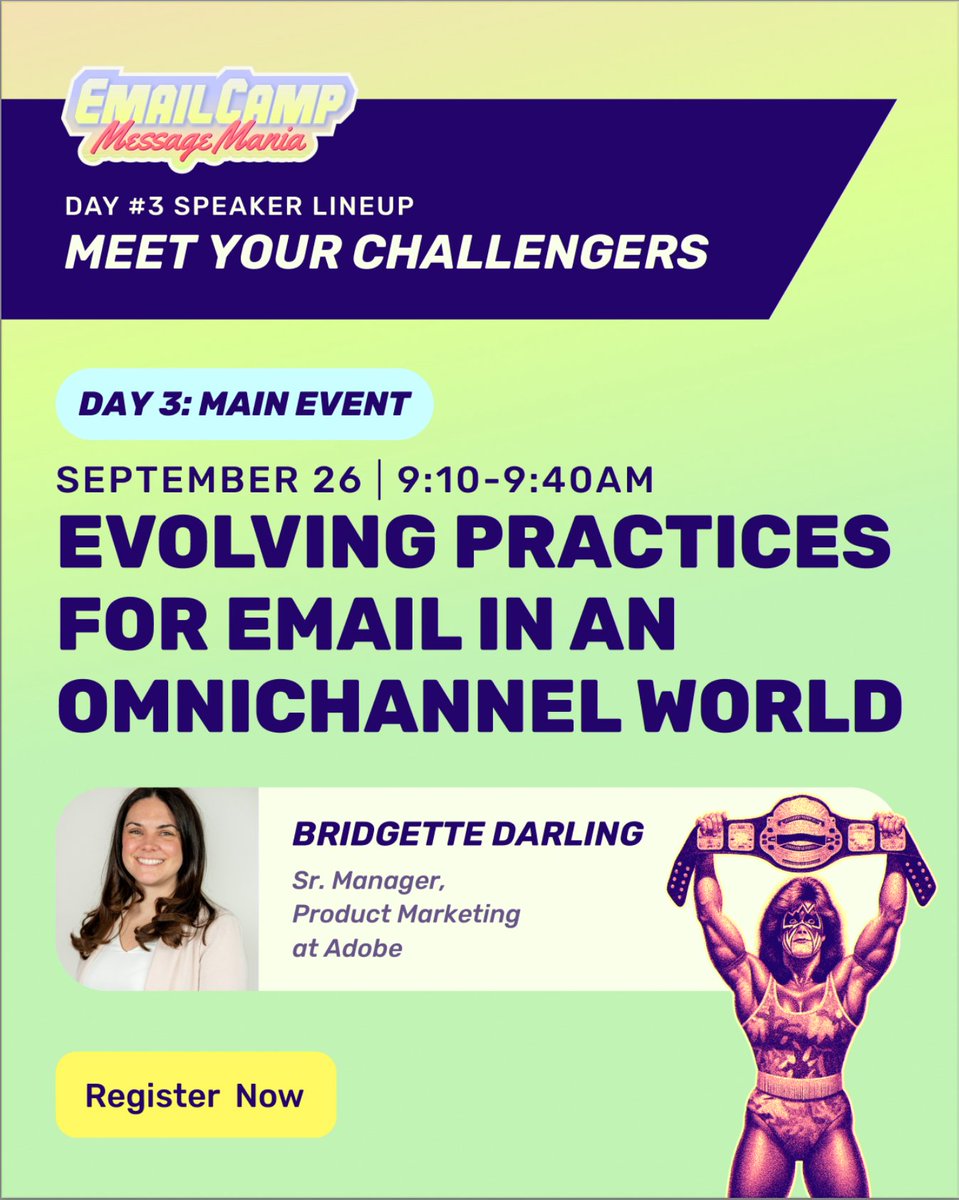 EMAIL CAMP
Message Mania

DAY #3 SPEAKER LINEUP
MEET YOUR CHALLENGERS

DAY 3: MAIN EVENT

SEPTEMBER 26 | 9:10-9:40AM

EVOLVING PRACTICES FOR EMAIL IN AN OMNICHANNEL WORLD

BRIDGETTE DARLING

Sr. Manager, Product Marketing at Adobe

Register Now